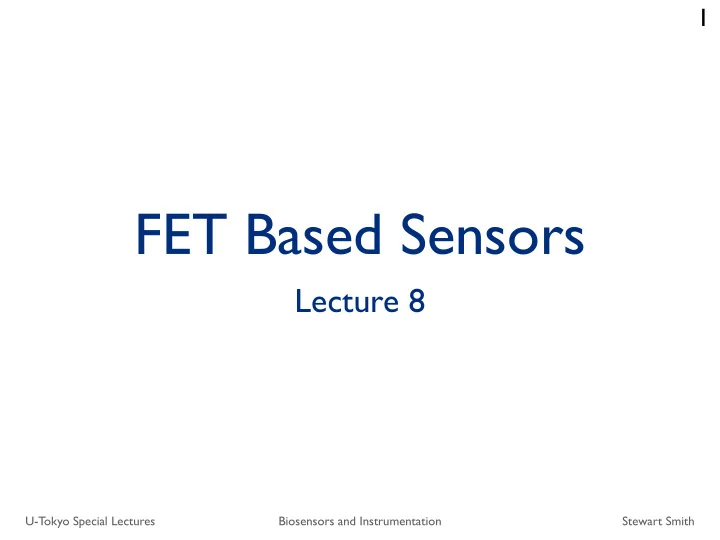 1

FET Based Sensors

Lecture 8

U-Tokyo Special Lectures

Biosensors and Instrumentation

Stewart Smith